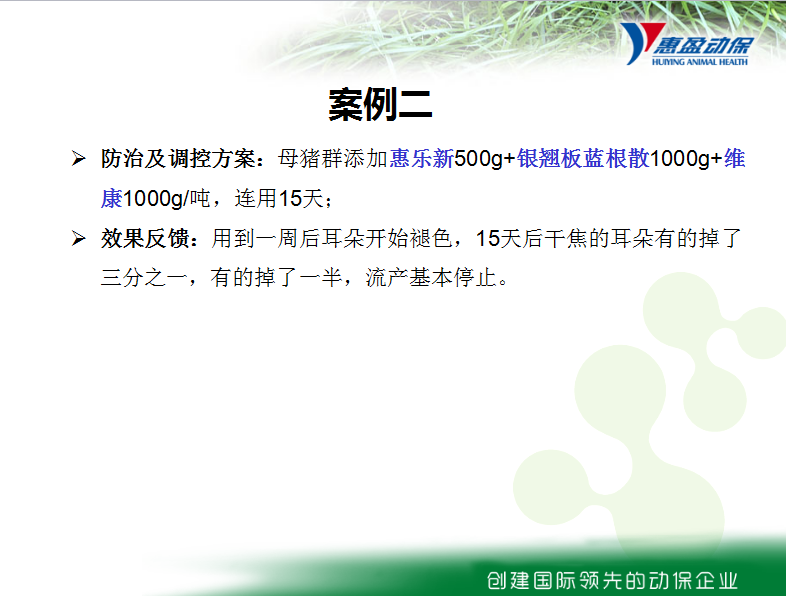 惠盈动保
HUIYING ANIMAL HEALTH

案例二

➢ 防治及调控方案：母猪群添加惠乐新500g+银翘板蓝根散1000g+维康1000g/吨，连用15天；

➢ 效果反馈：用到一周后耳朵开始褪色，15天后干焦的耳朵有的掉了三分之一，有的掉了一半，流产基本停止。

创建国际领先的动保企业